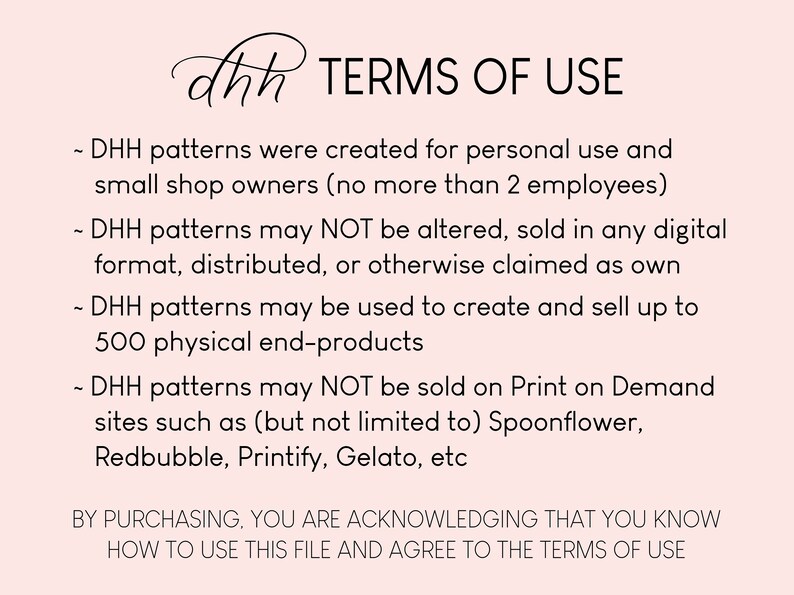 dhh TERMS OF USE

~ DHH patterns were created for personal use and small shop owners (no more than 2 employees)

~ DHH patterns may NOT be altered, sold in any digital format, distributed, or otherwise claimed as own

~ DHH patterns may be used to create and sell up to 500 physical end-products

~ DHH patterns may NOT be sold on Print on Demand sites such as (but not limited to) Spoonflower, Redbubble, Printify, Gelato, etc

BY PURCHASING, YOU ARE ACKNOWLEDGING THAT YOU KNOW HOW TO USE THIS FILE AND AGREE TO THE TERMS OF USE